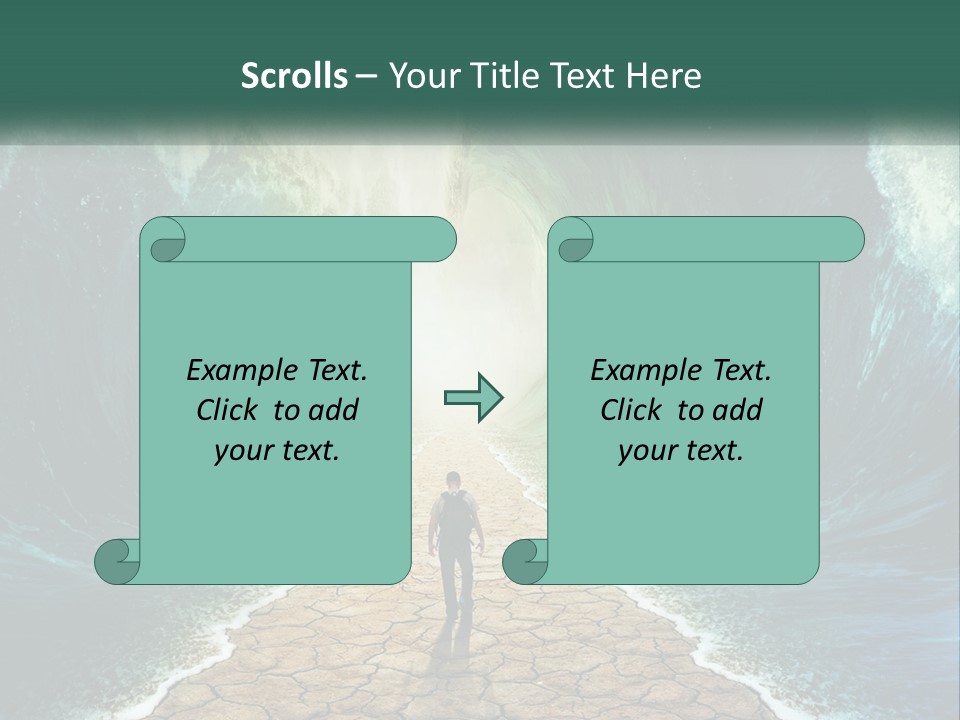 Scrolls – Your Title Text Here

Example Text. Click to add your text.

Example Text. Click to add your text.